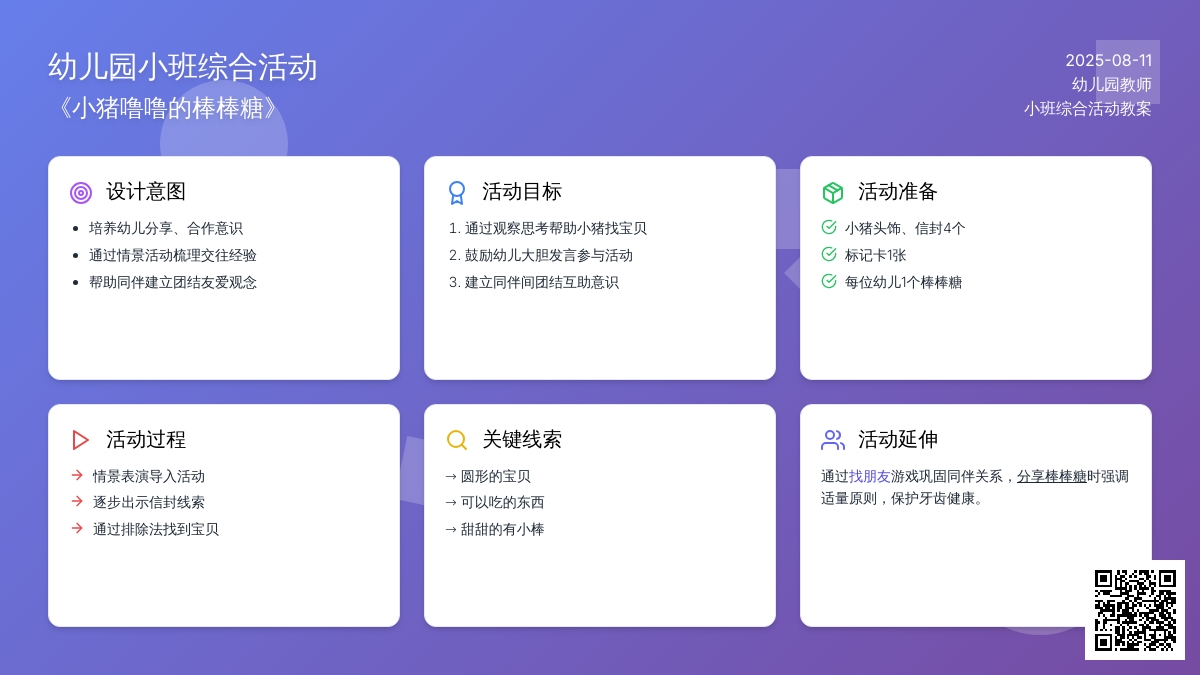 幼儿园小班综合活动
《小猪噜噜的棒棒糖》

2025-08-11
幼儿园教师
小班综合活动教案

设计意图

- 培养幼儿分享、合作意识
- 通过情景活动梳理交往经验
- 帮助同伴建立团结友爱观念

活动目标

1. 通过观察思考帮助小猪找宝贝
2. 鼓励幼儿大胆发言参与活动
3. 建立同伴间团结互助意识

活动准备

小猪头饰、信封4个
标记卡1张
每位幼儿1个棒棒糖

活动过程

→ 情景表演导入活动
→ 逐步出示信封线索
→ 通过排除法找到宝贝

关键线索

→ 圆形的宝贝
→ 可以吃的东西
→ 甜甜的有小棒

活动延伸

通过找朋友游戏巩固同伴关系，分享棒棒糖时强调适量原则，保护牙齿健康。